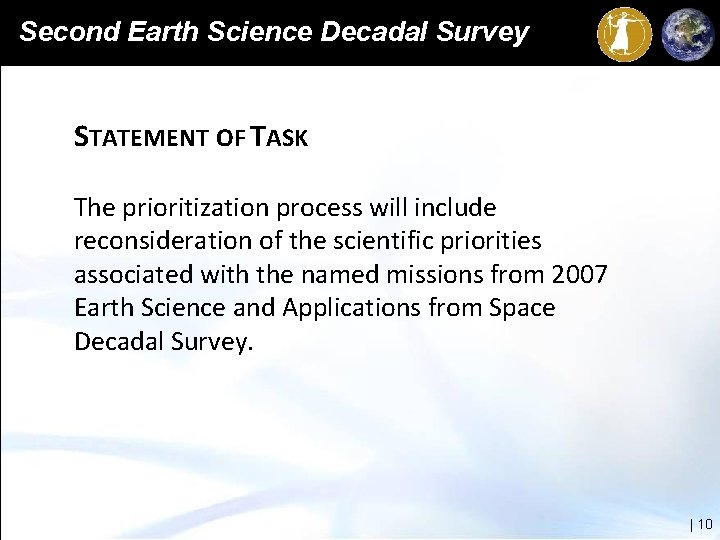 Second Earth Science Decadal Survey

STATEMENT OF TASK

The prioritization process will include reconsideration of the scientific priorities associated with the named missions from 2007 Earth Science and Applications from Space Decadal Survey.

| 10